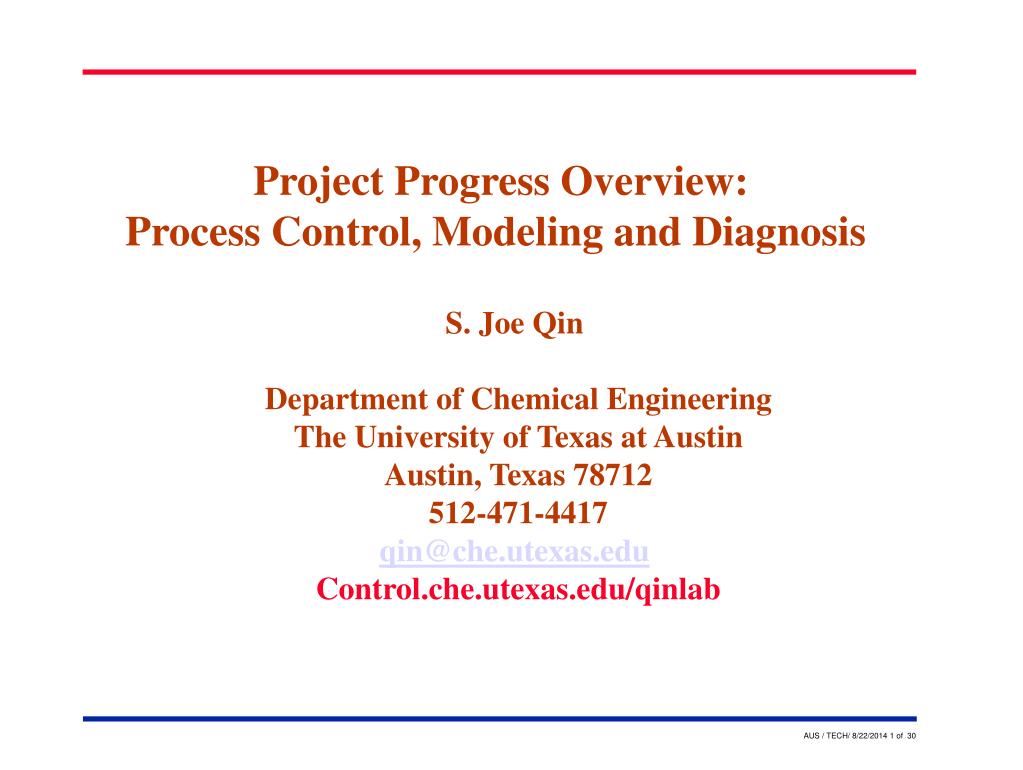 Project Progress Overview:
Process Control, Modeling and Diagnosis

S. Joe Qin

Department of Chemical Engineering
The University of Texas at Austin
Austin, Texas 78712
512-471-4417
qin@che.utexas.edu
Control.che.utexas.edu/qinlab

AUS / TECH/ 8/22/2014 1 of 30